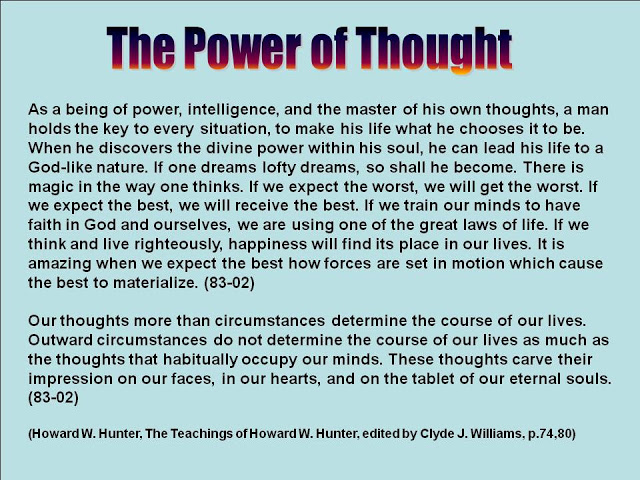 The Power of Thought

As a being of power, intelligence, and the master of his own thoughts, a man holds the key to every situation, to make his life what he chooses it to be. When he discovers the divine power within his soul, he can lead his life to a God-like nature. If one dreams lofty dreams, so shall he become. There is magic in the way one thinks. If we expect the worst, we will get the worst. If we expect the best, we will receive the best. If we train our minds to have faith in God and ourselves, we are using one of the great laws of life. If we think and live righteously, happiness will find its place in our lives. It is amazing when we expect the best how forces are set in motion which cause the best to materialize. (83-02)

Our thoughts more than circumstances determine the course of our lives. Outward circumstances do not determine the course of our lives as much as the thoughts that habitually occupy our minds. These thoughts carve their impression on our faces, in our hearts, and on the tablet of our eternal souls. (83-02)

(Howard W. Hunter, The Teachings of Howard W. Hunter, edited by Clyde J. Williams, p.74,80)